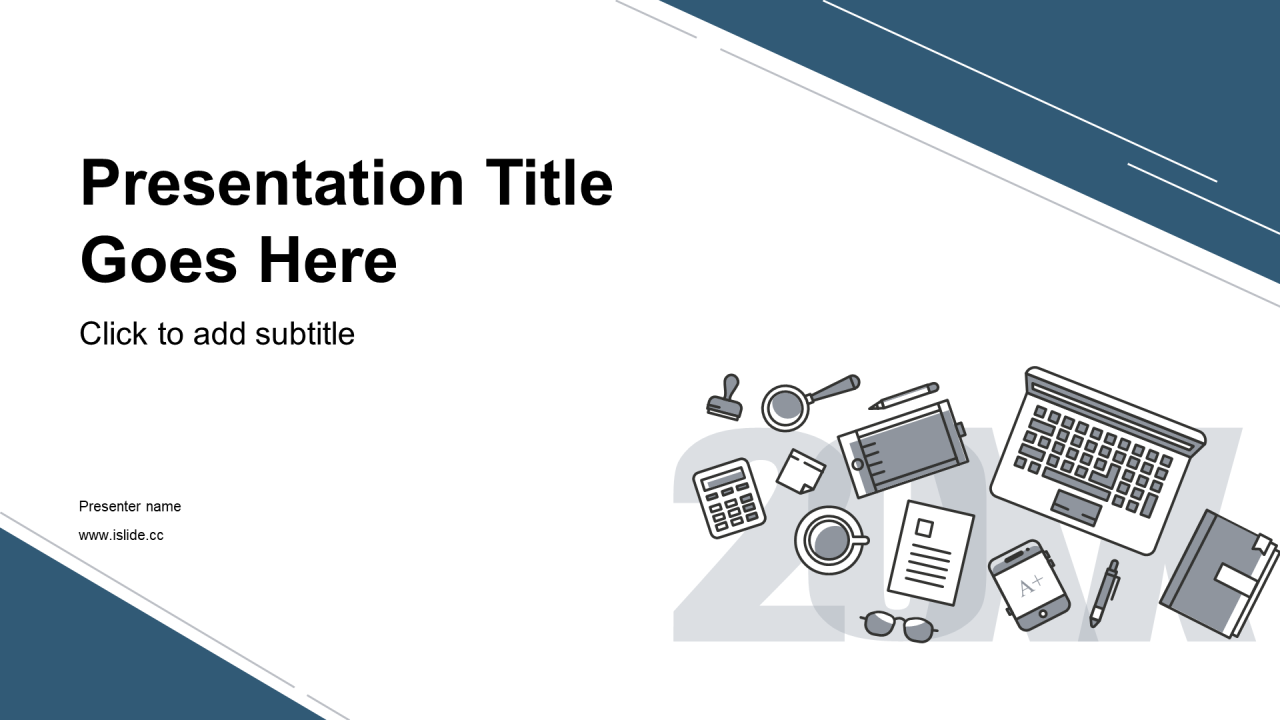 Presentation Title Goes Here

Click to add subtitle

Presenter name

www.islide.cc

20XX

A+